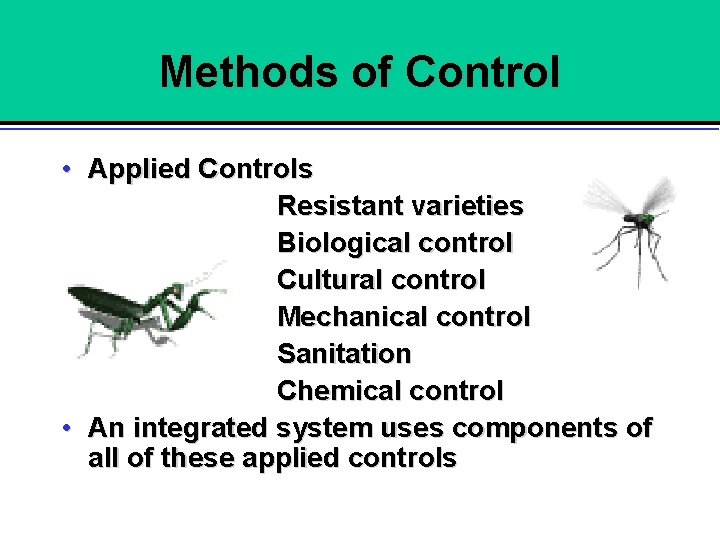 Methods of Control

• Applied Controls

Resistant varieties
Biological control
Cultural control
Mechanical control
Sanitation
Chemical control

• An integrated system uses components of all of these applied controls